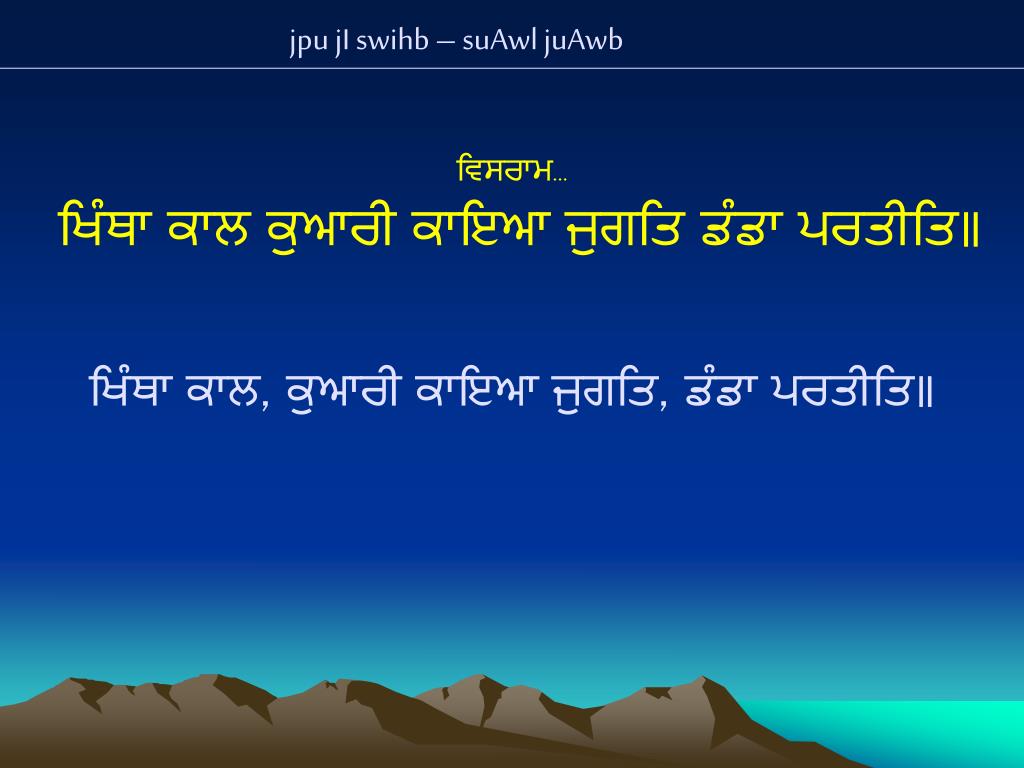 jpu jI swihb – suAwl juAwb

ਵਿਸਰਾਮ...
ਖਿੰਥਾ ਕਾਲ ਕੁਆਰੀ ਕਾਇਆ ਜੁਗਤਿ ਡੰਡਾ ਪਰਤੀਤਿ॥

ਖਿੰਥਾ ਕਾਲ, ਕੁਆਰੀ ਕਾਇਆ ਜੁਗਤਿ, ਡੰਡਾ ਪਰਤੀਤਿ॥